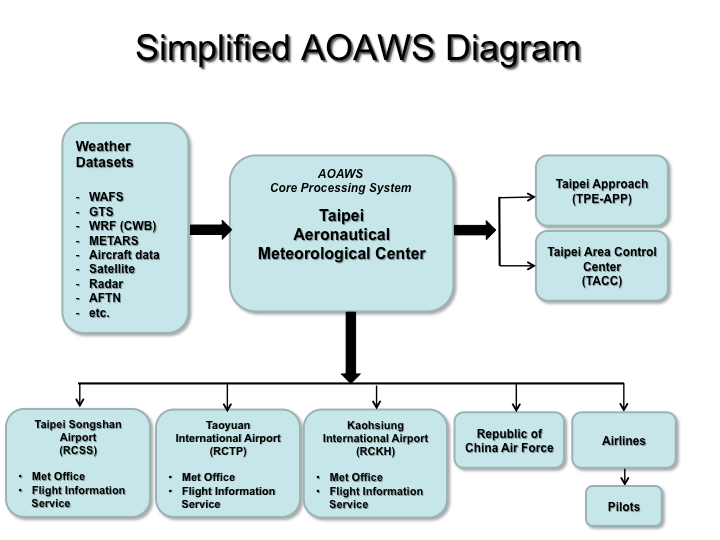 Simplified AOAWS Diagram

Weather Datasets

- WAFS
- GTS
- WRF (CWB)
- METARS
- Aircraft data
- Satellite
- Radar
- AFTN
- etc.

AOAWS
Core Processing System

Taipei Aeronautical Meteorological Center

Taipei Approach (TPE-APP)

Taipei Area Control Center (TACC)

Taipei Songshan Airport (RCSS)

• Met Office
• Flight Information Service

Taoyuan International Airport (RCTP)

• Met Office
• Flight Information Service

Kaohsiung International Airport (RCKH)

• Met Office
• Flight Information Service

Republic of China Air Force

Airlines

Pilots